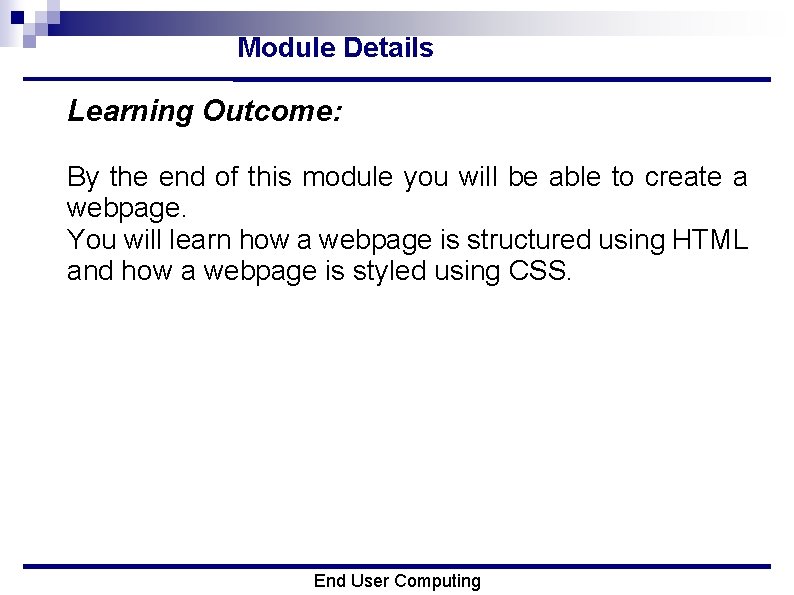 Module Details

Learning Outcome:

By the end of this module you will be able to create a webpage.
You will learn how a webpage is structured using HTML and how a webpage is styled using CSS.

End User Computing